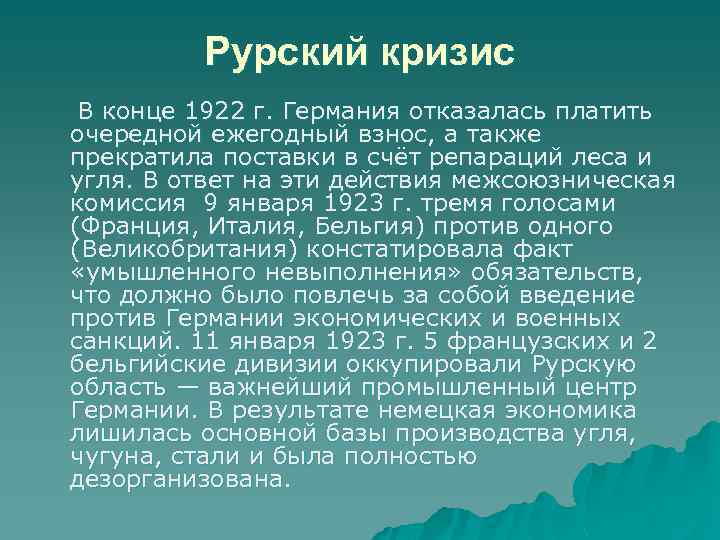 Рурский кризис

В конце 1922 г. Германия отказалась платить очередной ежегодный взнос, а также прекратила поставки в счёт репараций леса и угля. В ответ на эти действия межсоюзническая комиссия 9 января 1923 г. тремя голосами (Франция, Италия, Бельгия) против одного (Великобритания) констатировала факт «умышленного невыполнения» обязательств, что должно было повлечь за собой введение против Германии экономических и военных санкций. 11 января 1923 г. 5 французских и 2 бельгийские дивизии оккупировали Рурскую область — важнейший промышленный центр Германии. В результате немецкая экономика лишилась основной базы производства угля, чугуна, стали и была полностью дезорганизована.